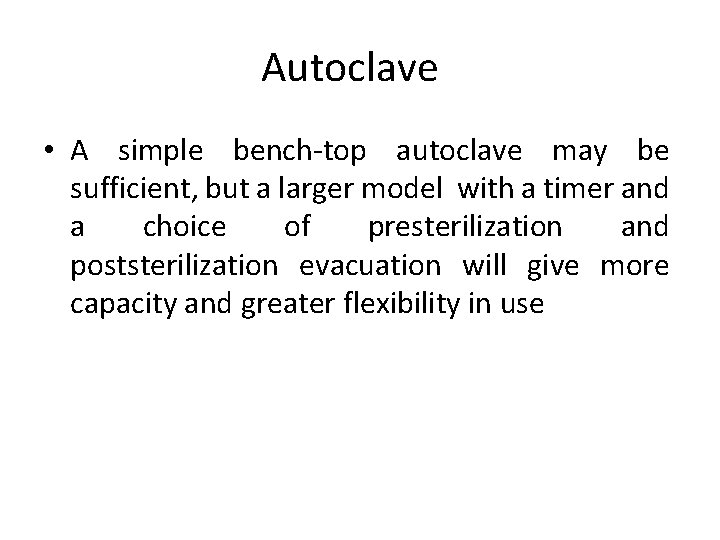 Autoclave

• A simple bench-top autoclave may be sufficient, but a larger model with a timer and a choice of presterilization and poststerilization evacuation will give more capacity and greater flexibility in use